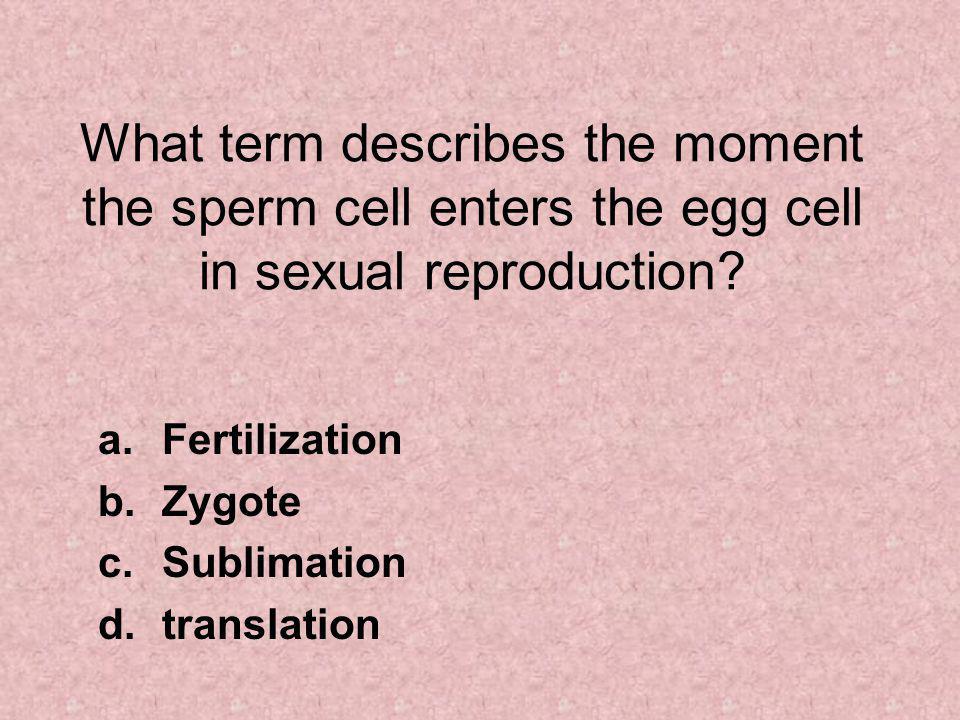 What term describes the moment the sperm cell enters the egg cell in sexual reproduction?

a. Fertilization
b. Zygote
c. Sublimation
d. translation